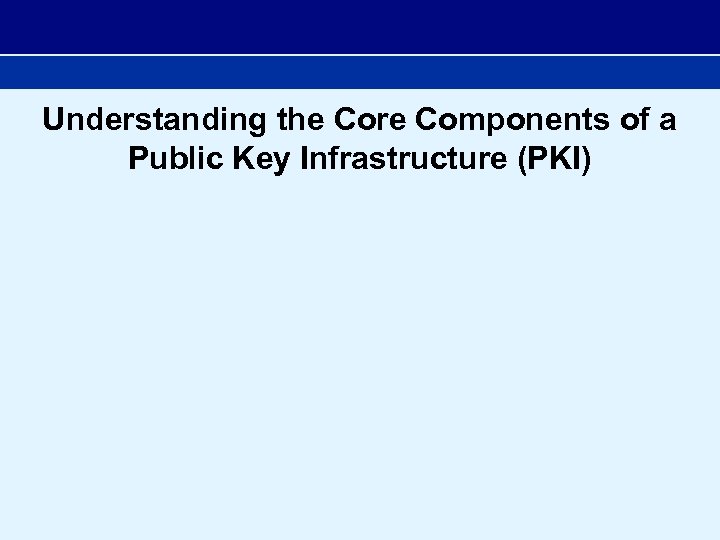 Understanding the Core Components of a Public Key Infrastructure (PKI)